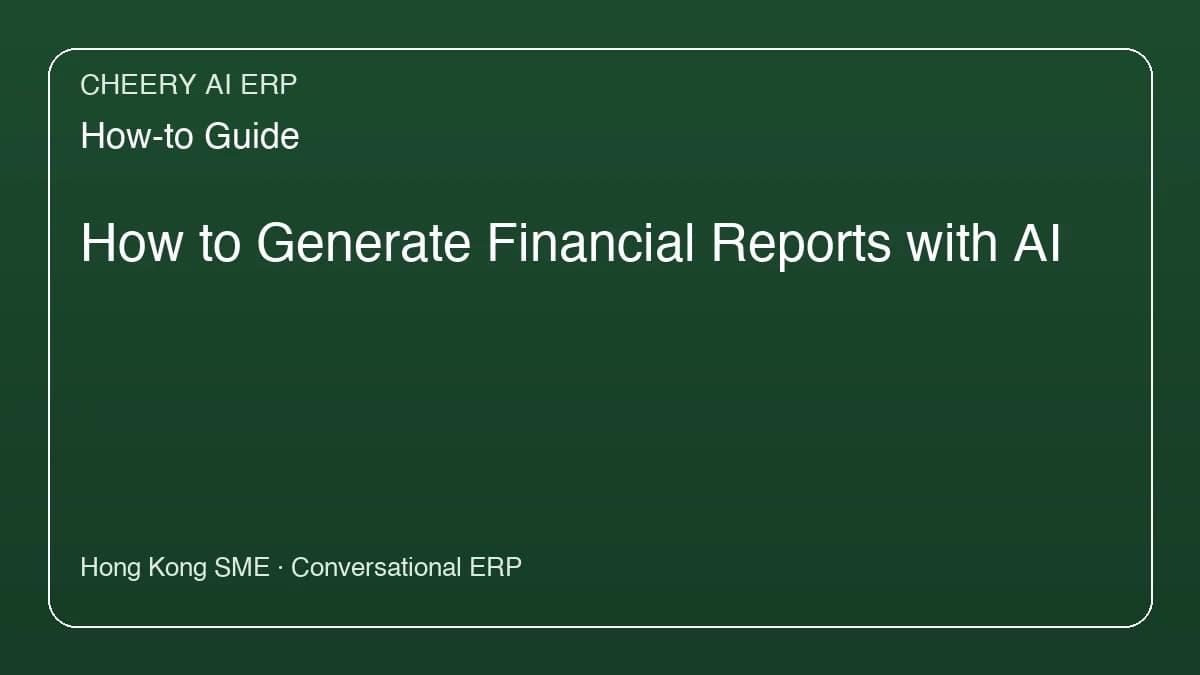 CHEERY AI ERP

How-to Guide

How to Generate Financial Reports with AI

Hong Kong SME · Conversational ERP